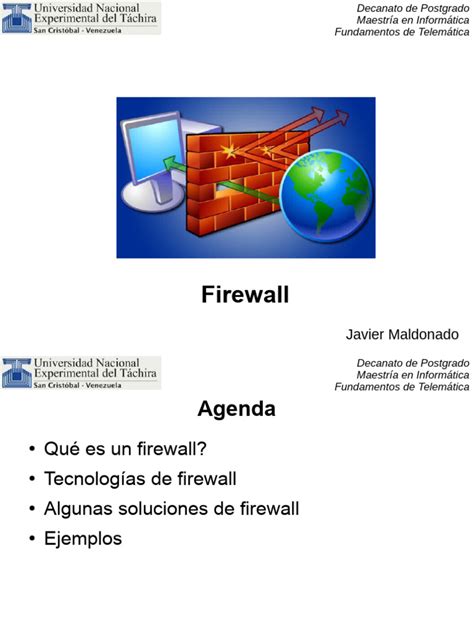 Universidad Nacional Experimental del Táchira
San Cristóbal - Venezuela

Decanato de Postgrado
Maestría en Informática
Fundamentos de Telemática

Firewall

Javier Maldonado

Universidad Nacional Experimental del Táchira
San Cristóbal - Venezuela

Decanato de Postgrado
Maestría en Informática
Fundamentos de Telemática

Agenda

• Qué es un firewall?
• Tecnologías de firewall
• Algunas soluciones de firewall
• Ejemplos